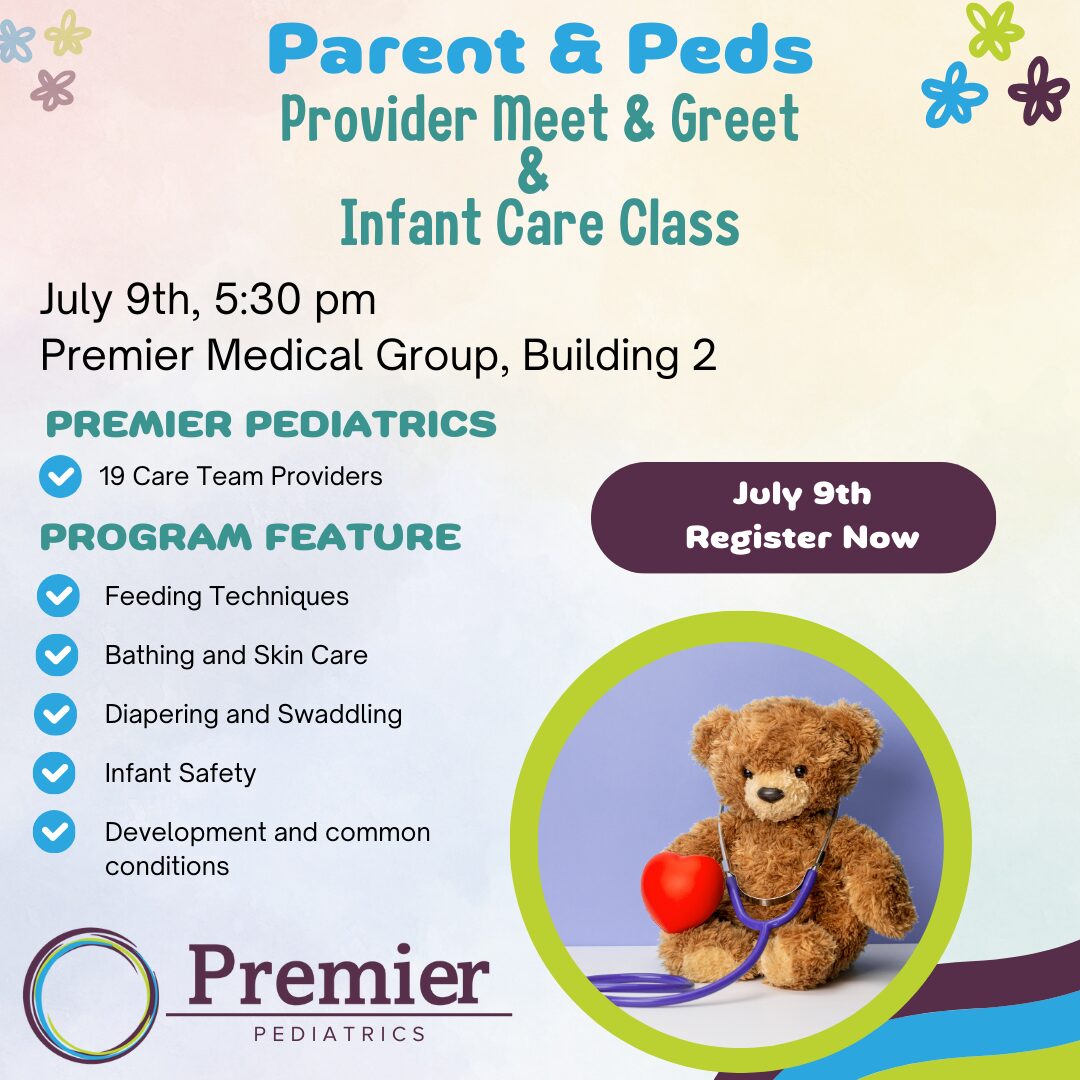 Parent & Peds
Provider Meet & Greet
&
Infant Care Class

July 9th, 5:30 pm
Premier Medical Group, Building 2

PREMIER PEDIATRICS

19 Care Team Providers

PROGRAM FEATURE

Feeding Techniques

Bathing and Skin Care

Diapering and Swaddling

Infant Safety

Development and common conditions

July 9th
Register Now

Premier
PEDIATRICS